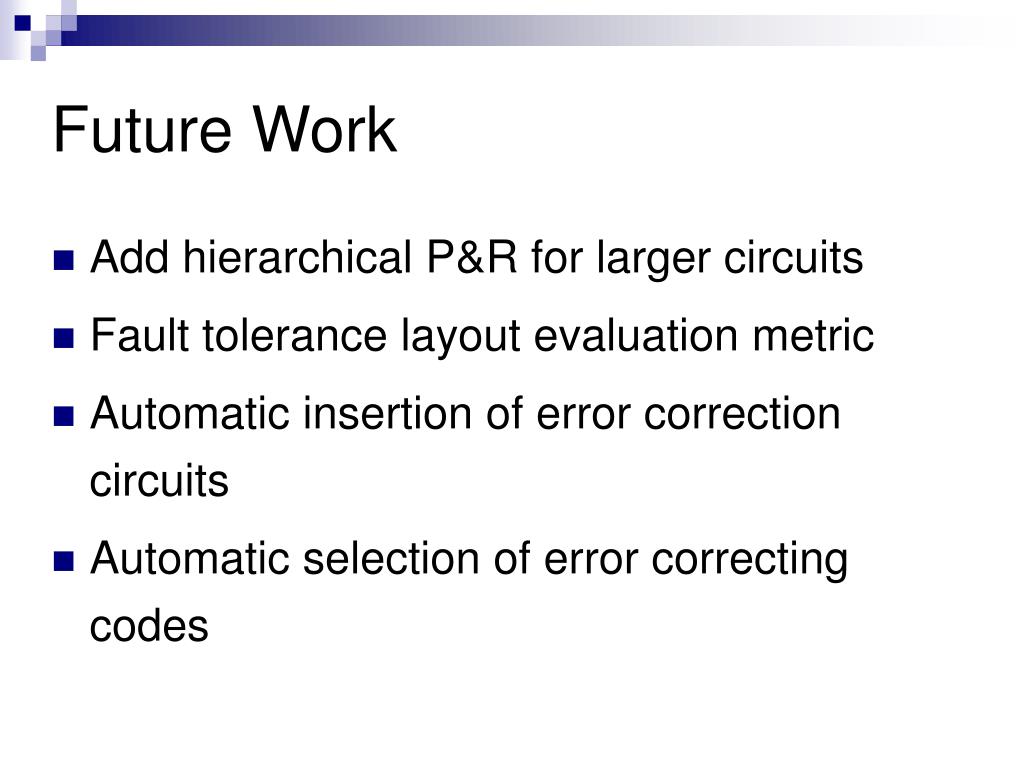 Future Work

Add hierarchical P&R for larger circuits

Fault tolerance layout evaluation metric

Automatic insertion of error correction circuits

Automatic selection of error correcting codes